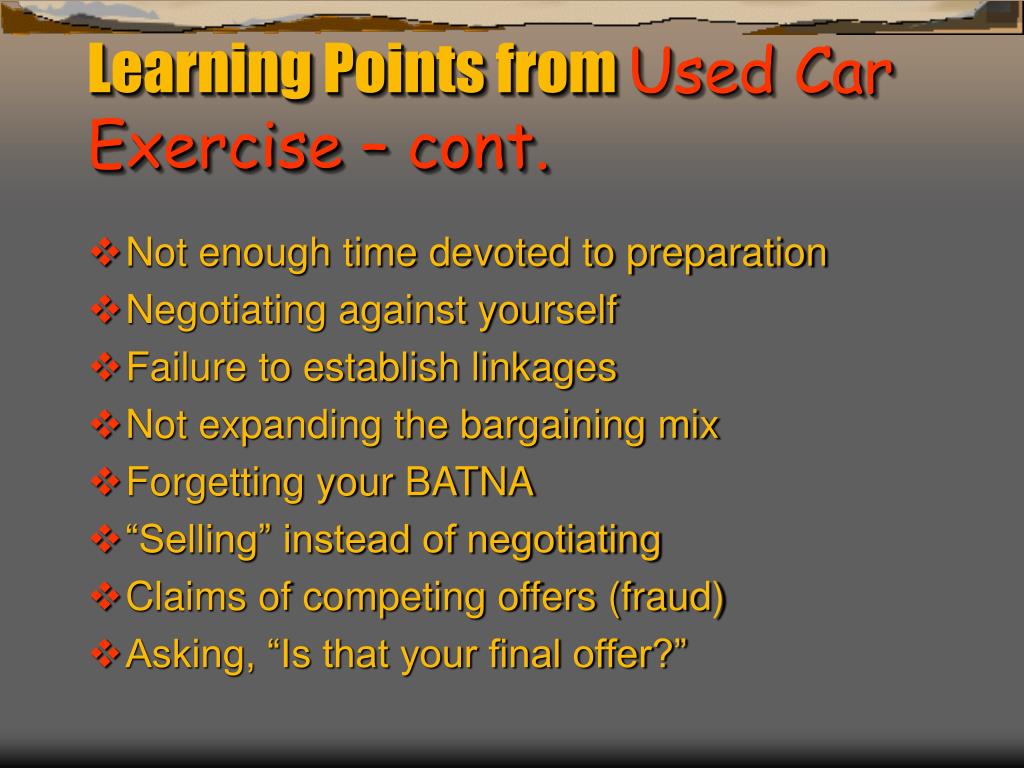 Learning Points from Used Car Exercise – cont.

❖ Not enough time devoted to preparation
❖ Negotiating against yourself
❖ Failure to establish linkages
❖ Not expanding the bargaining mix
❖ Forgetting your BATNA
❖ “Selling” instead of negotiating
❖ Claims of competing offers (fraud)
❖ Asking, “Is that your final offer?”